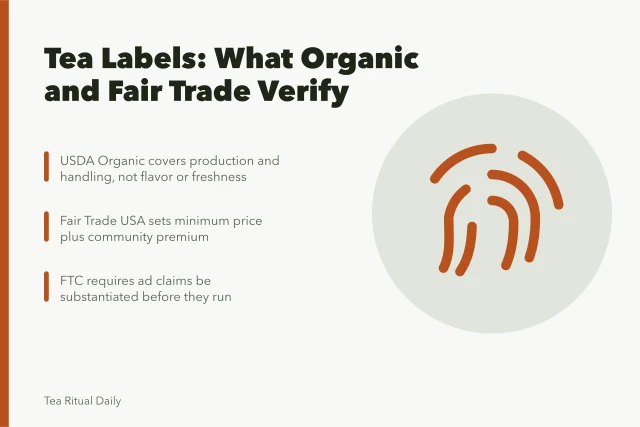 Tea Labels: What Organic and Fair Trade Verify

USDA Organic covers production and handling, not flavor or freshness

Fair Trade USA sets minimum price plus community premium

FTC requires ad claims be substantiated before they run

Tea Ritual Daily